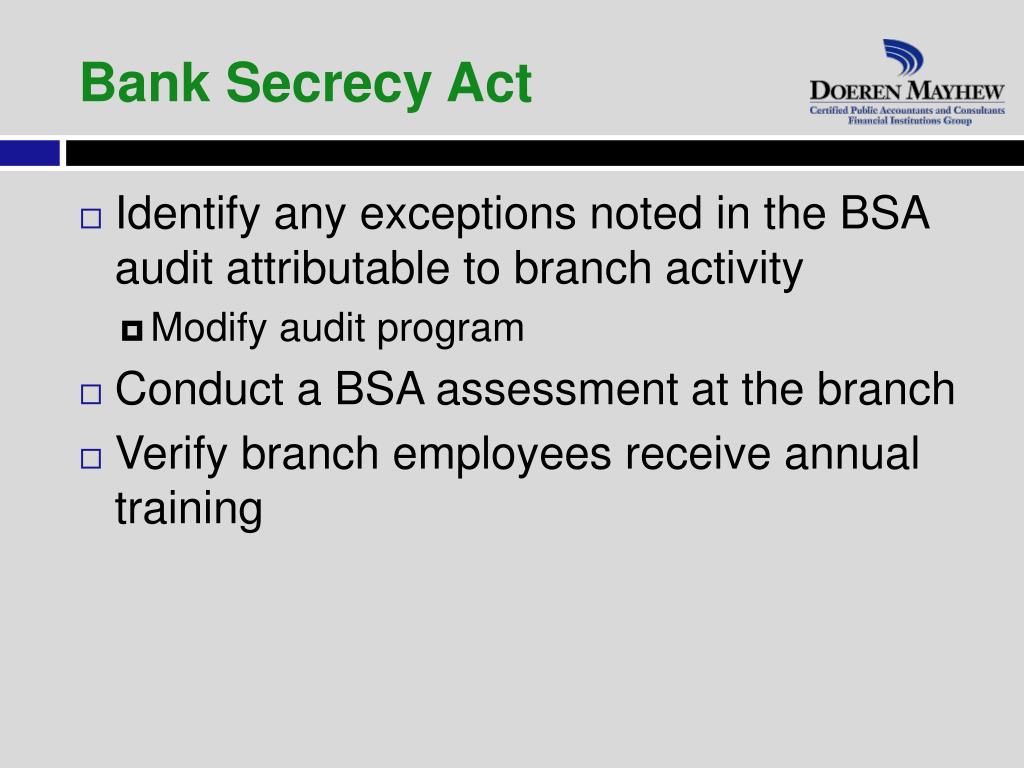 Bank Secrecy Act

DOEREN MAYHEW
Certified Public Accountants and Consultants
Financial Institutions Group

Identify any exceptions noted in the BSA audit attributable to branch activity

Modify audit program

Conduct a BSA assessment at the branch

Verify branch employees receive annual training